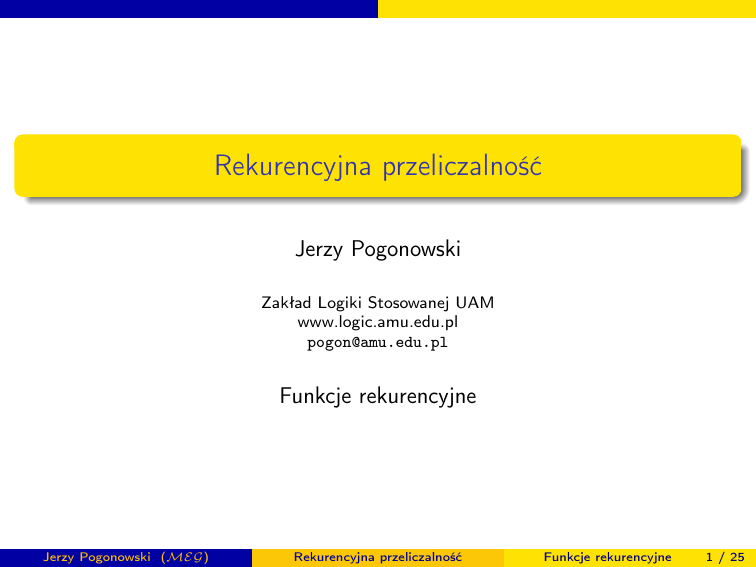 Rekurencyjna przeliczalność

Jerzy Pogonowski

Zakład Logiki Stosowanej UAM
www.logic.amu.edu.pl
pogon@amu.edu.pl

Funkcje rekurencyjne

Jerzy Pogonowski ($\mathcal{MEG}$) Rekurencyjna przeliczalność Funkcje rekurencyjne 1 / 25